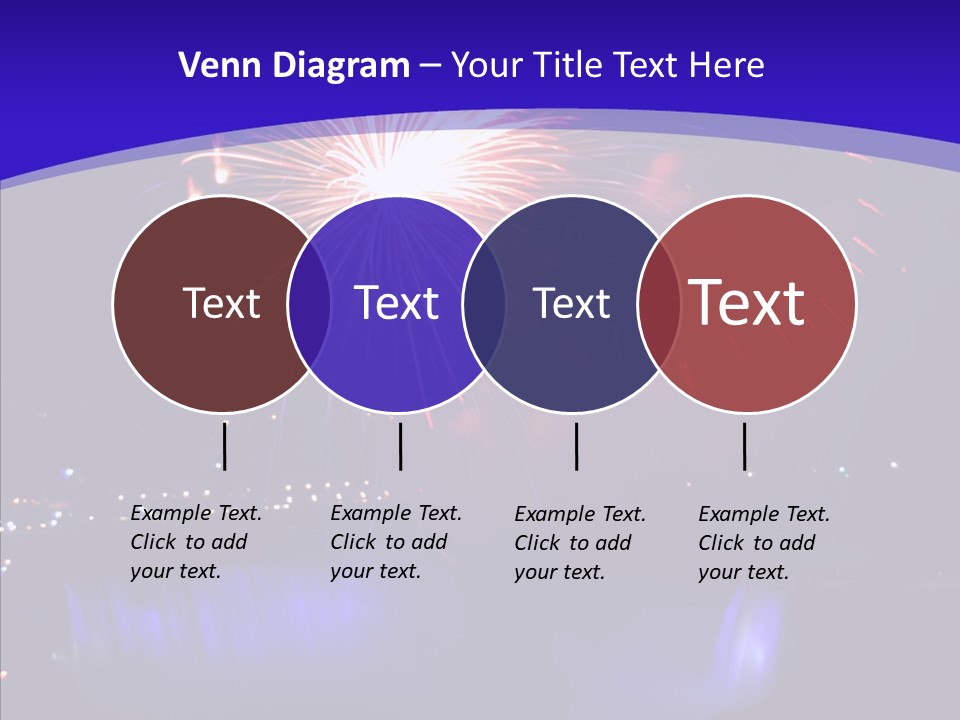 Venn Diagram – Your Title Text Here

Text

Text

Text

Text

Example Text. Click to add your text.

Example Text. Click to add your text.

Example Text. Click to add your text.

Example Text. Click to add your text.